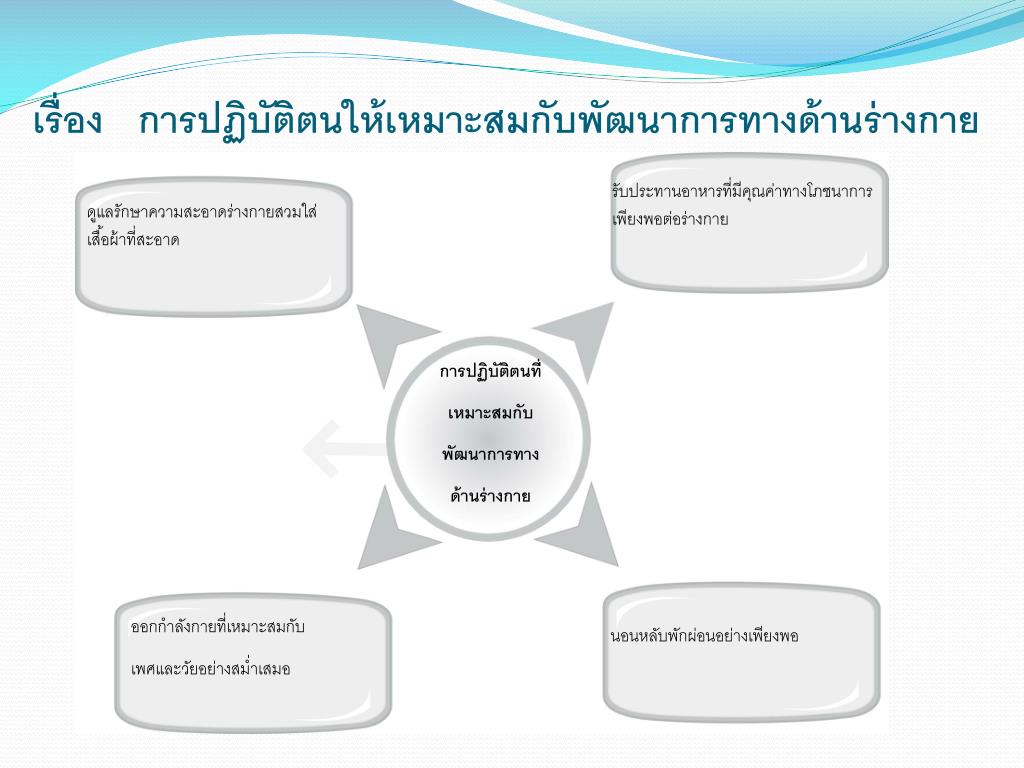 เรื่อง การปฏิบัติตนให้เหมาะสมกับพัฒนาการทางด้านร่างกาย

ดูแลรักษาความสะอาดร่างกายสวมใส่เสื้อผ้าที่สะอาด

รับประทานอาหารที่มีคุณค่าทางโภชนาการเพียงพอต่อร่างกาย

การปฏิบัติตนที่เหมาะสมกับพัฒนาการทางด้านร่างกาย

ออกกำลังกายที่เหมาะสมกับ

เพศและวัยอย่างสม่ำเสมอ

นอนหลับพักผ่อนอย่างเพียงพอ